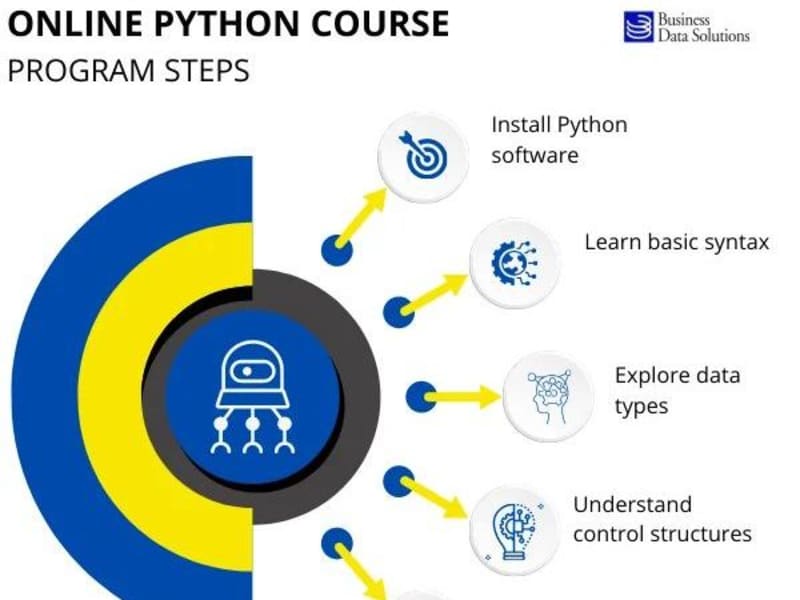 ONLINE PYTHON COURSE
PROGRAM STEPS

Business Data Solutions

Install Python software

Learn basic syntax

Explore data types

Understand control structures